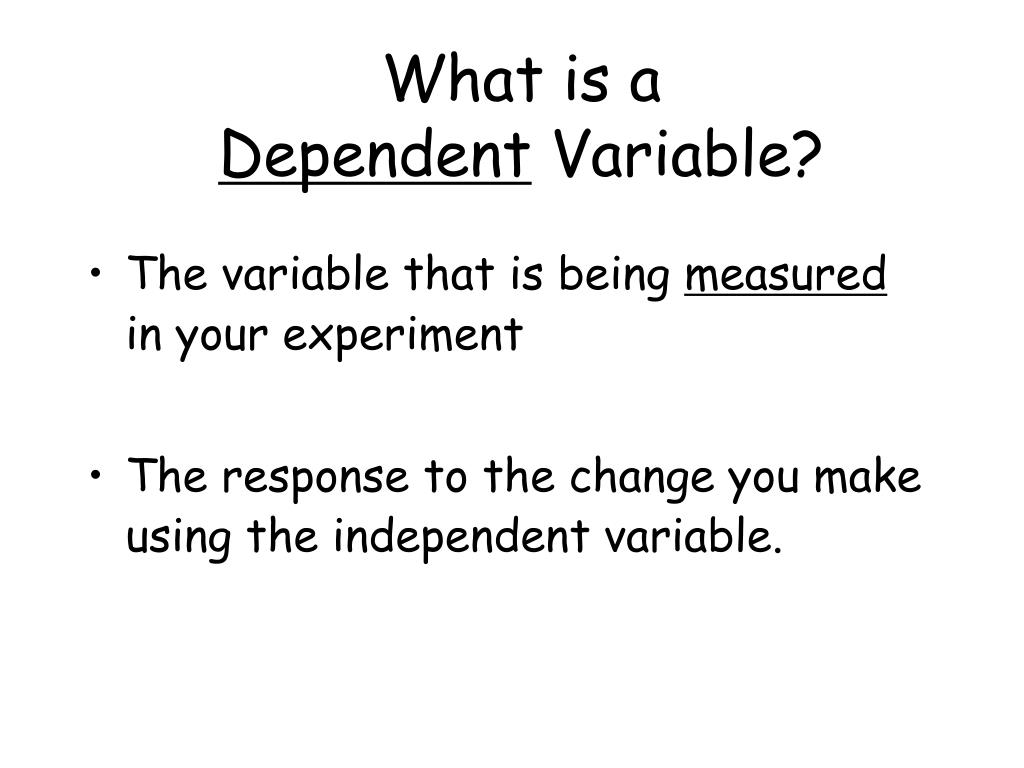 What is a
Dependent Variable?

• The variable that is being measured in your experiment

• The response to the change you make using the independent variable.